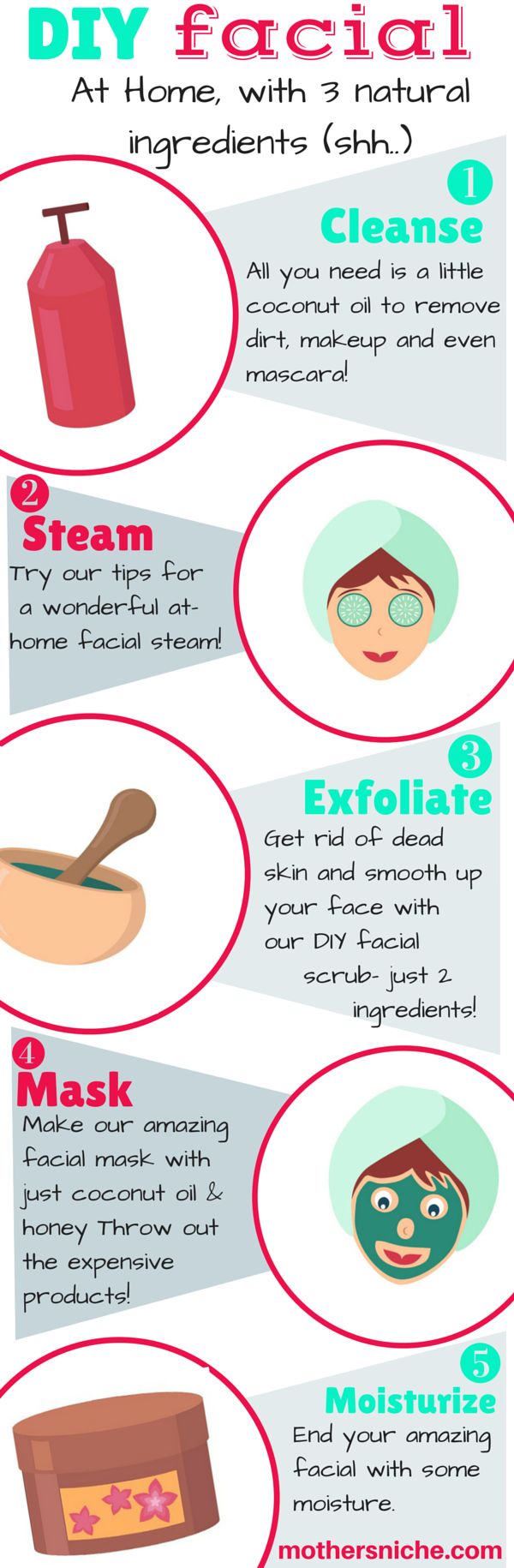 DIY facial

At Home, with 3 natural ingredients (shh..)

1

Cleanse

All you need is a little coconut oil to remove dirt, makeup and even mascara!

2

Steam

Try our tips for a wonderful at-home facial steam!

3

Exfoliate

Get rid of dead skin and smooth up your face with our DIY facial scrub- just 2 ingredients!

4

Mask

Make our amazing facial mask with just coconut oil & honey Throw out the expensive products!

5

Moisturize

End your amazing facial with some moisture.

mothersniche.com